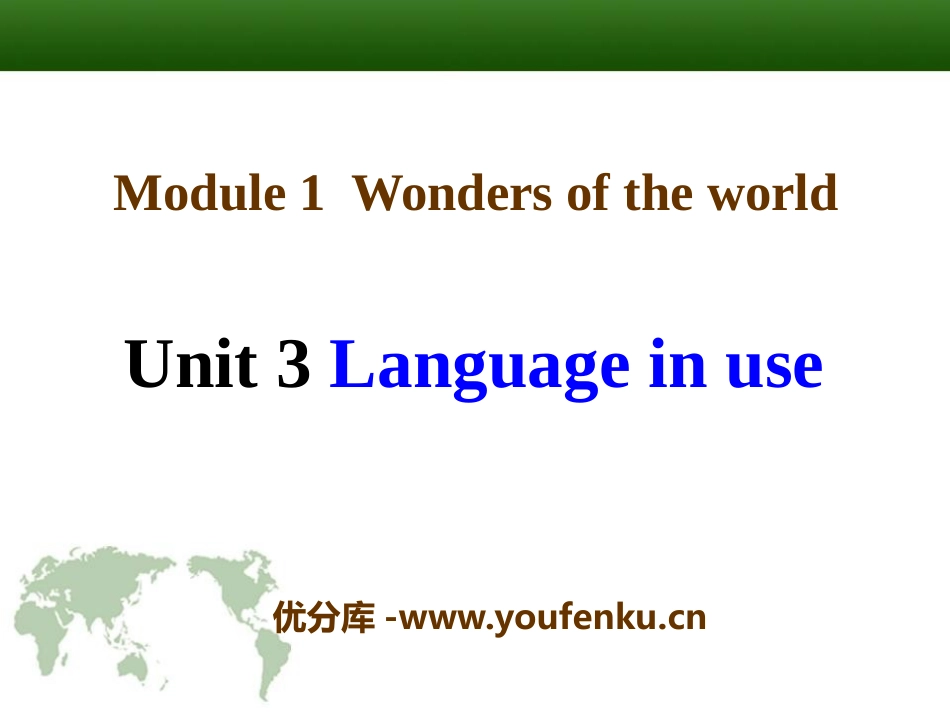 Module 1  Wonders of the world

Unit 3 Language in use

优分库 -www.youfenku.cn